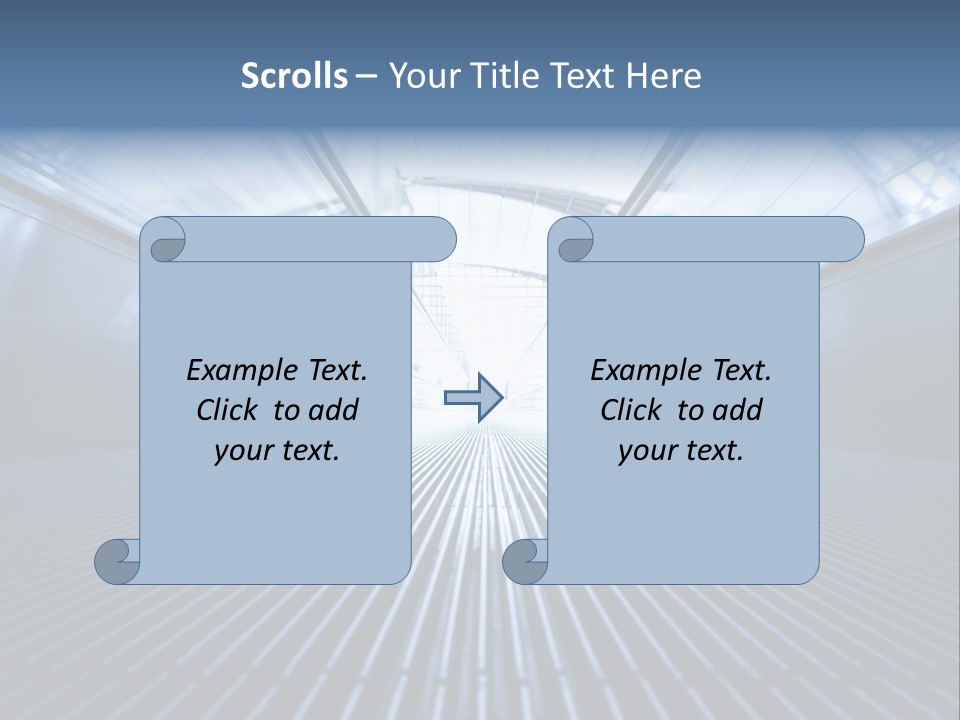 Scrolls – Your Title Text Here

Example Text. Click to add your text.

Example Text. Click to add your text.